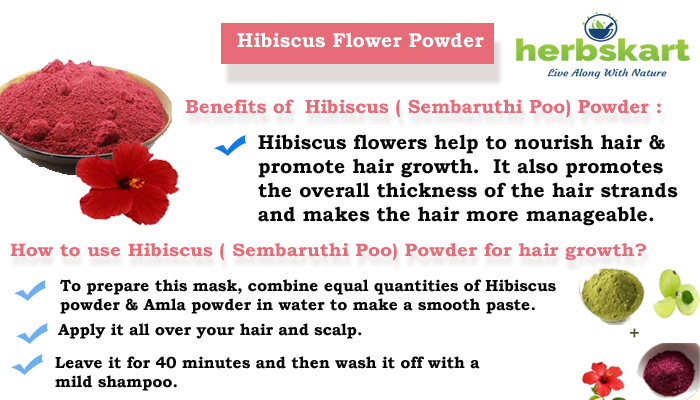 Hibiscus Flower Powder

herbskart
Live Along With Nature

Benefits of Hibiscus ( Sembaruthi Poo) Powder :

Hibiscus flowers help to nourish hair & promote hair growth. It also promotes the overall thickness of the hair strands and makes the hair more manageable.

How to use Hibiscus ( Sembaruthi Poo) Powder for hair growth?

To prepare this mask, combine equal quantities of Hibiscus powder & Amla powder in water to make a smooth paste.

Apply it all over your hair and scalp.

Leave it for 40 minutes and then wash it off with a mild shampoo.

+